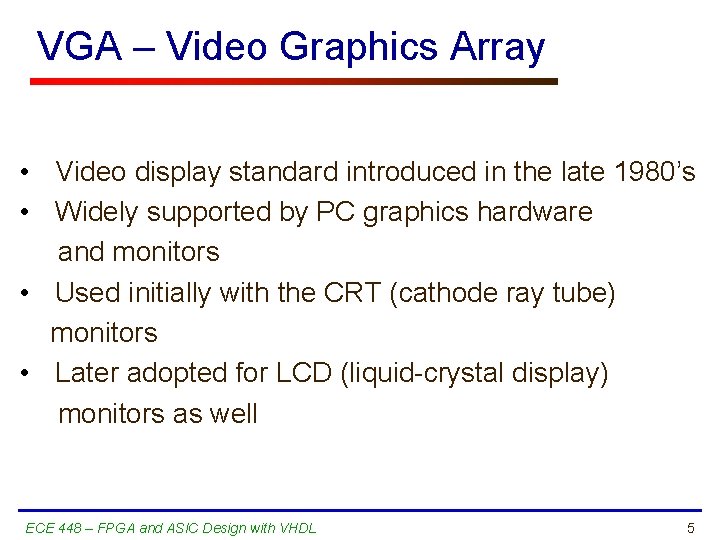 VGA – Video Graphics Array

• Video display standard introduced in the late 1980's
• Widely supported by PC graphics hardware and monitors
• Used initially with the CRT (cathode ray tube) monitors
• Later adopted for LCD (liquid-crystal display) monitors as well

ECE 448 – FPGA and ASIC Design with VHDL

5